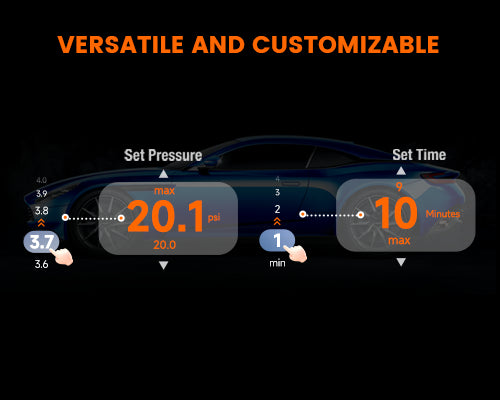 VERSATILE AND CUSTOMIZABLE

Set Pressure

4.0
3.9
3.8
3.7
3.6

max
20.1 psi
20.0

Set Time

4
3
2
1
min

9
10 Minutes
max